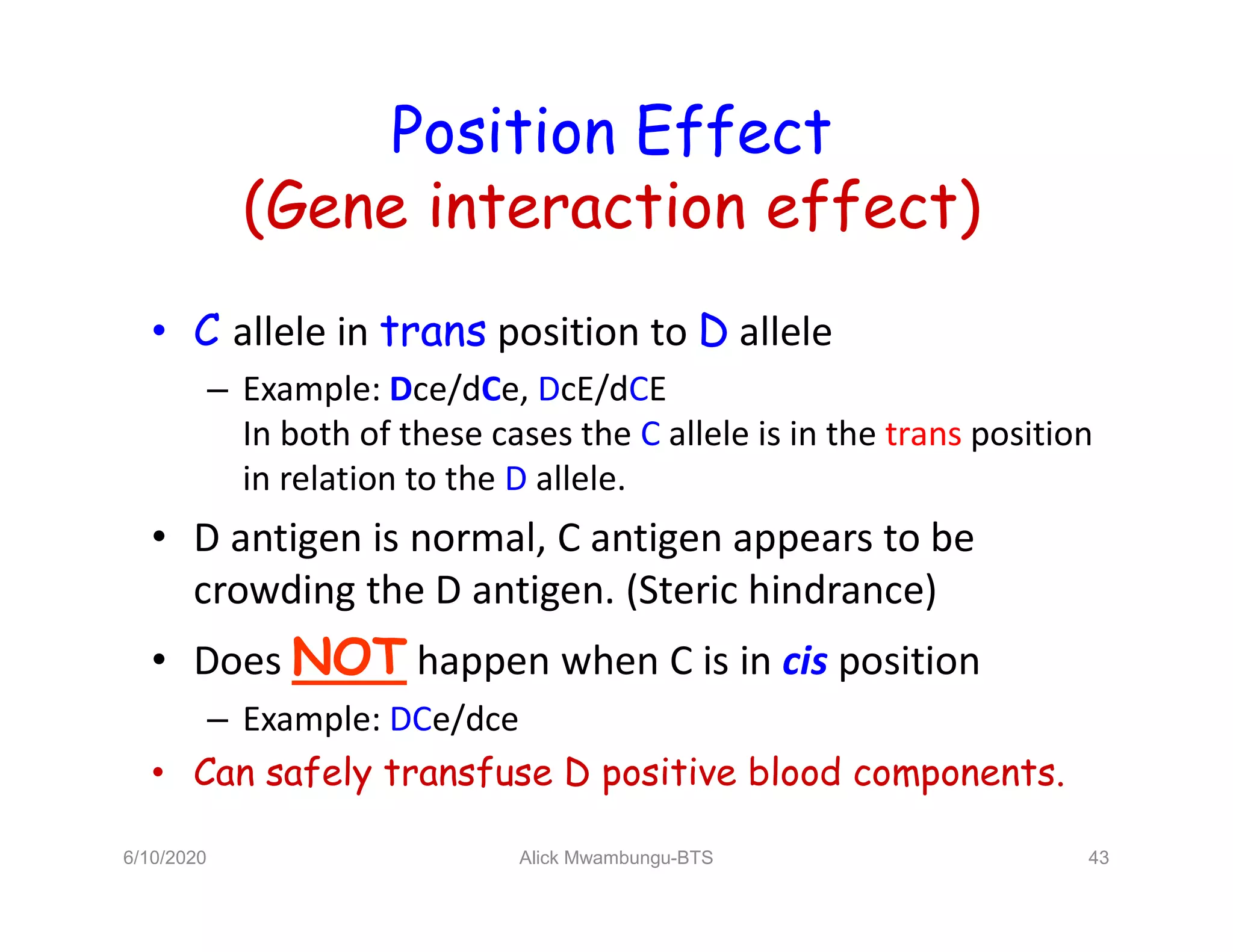 Position Effect
(Gene interaction effect)

• C allele in trans position to D allele
– Example: Dce/dCe, DcE/dCE
In both of these cases the C allele is in the trans position in relation to the D allele.

• D antigen is normal, C antigen appears to be crowding the D antigen. (Steric hindrance)

• Does NOT happen when C is in cis position
– Example: DCe/dce

• Can safely transfuse D positive blood components.

6/10/2020 Alick Mwambungu-BTS 43